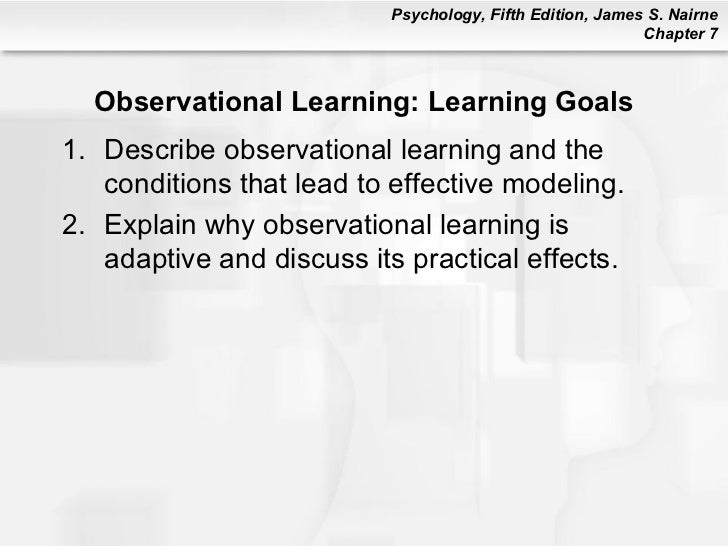 Psychology, Fifth Edition, James S. Nairne
Chapter 7

Observational Learning: Learning Goals

1. Describe observational learning and the conditions that lead to effective modeling.
2. Explain why observational learning is adaptive and discuss its practical effects.